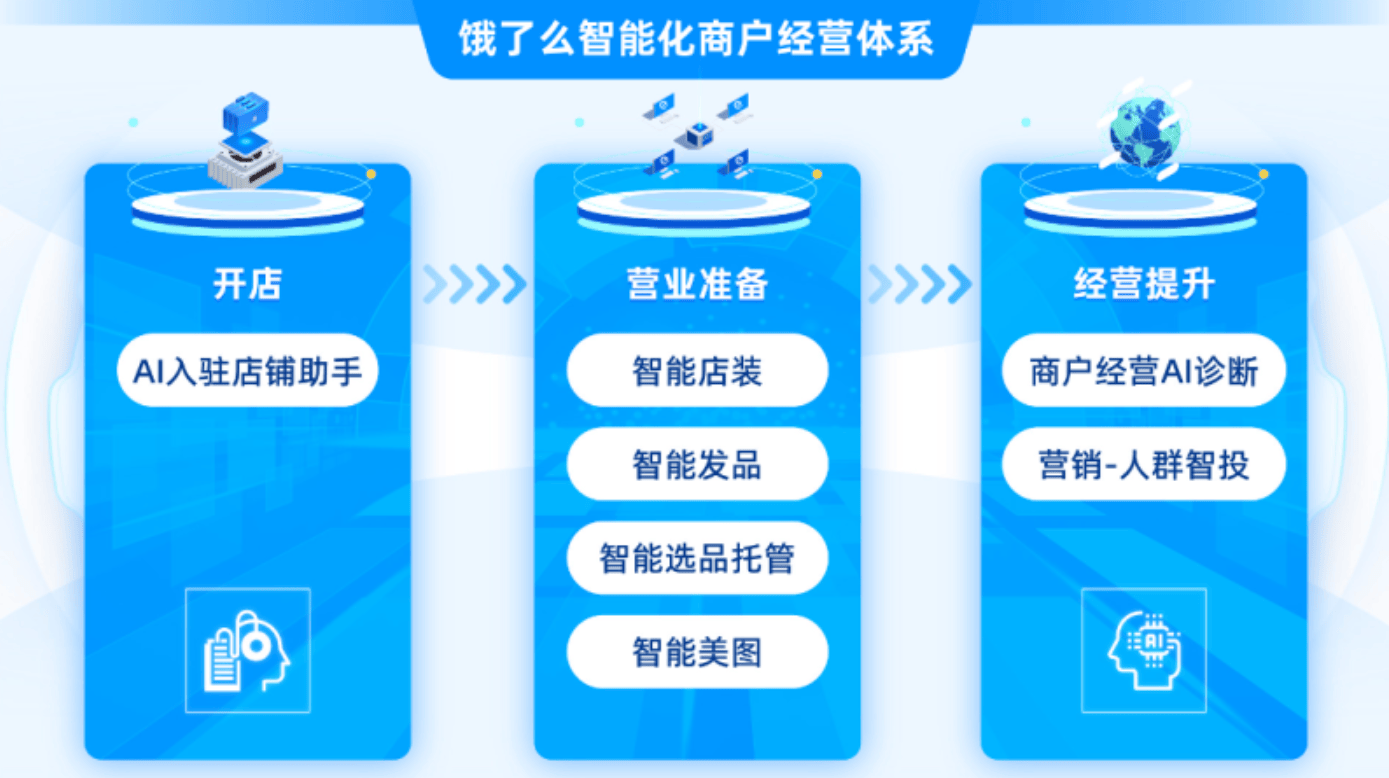 饿了么智能化商户经营体系

开店

AI入驻店铺助手

营业准备

智能店装

智能发品

智能选品托管

智能美图

经营提升

商户经营AI诊断

营销-人群智投

AI